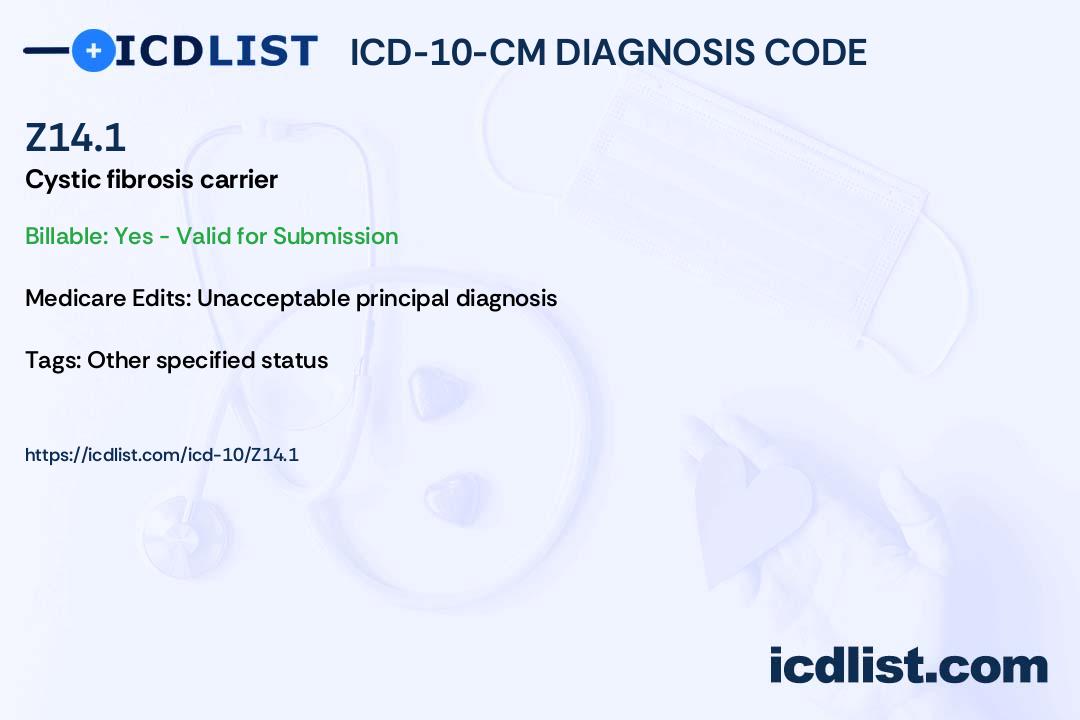 ICDLIST ICD-10-CM DIAGNOSIS CODE

Z14.1
Cystic fibrosis carrier

Billable: Yes - Valid for Submission

Medicare Edits: Unacceptable principal diagnosis

Tags: Other specified status

https://icdlist.com/icd-10/Z14.1

icdlist.com